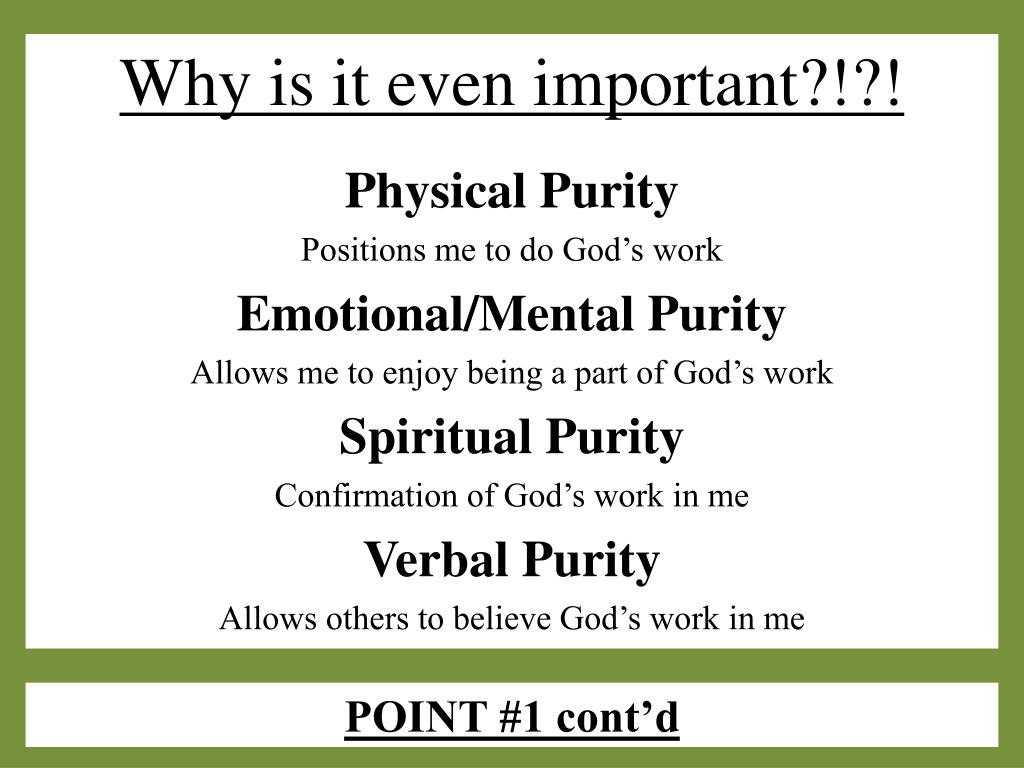 Why is it even important?!?!

Physical Purity

Positions me to do God’s work

Emotional/Mental Purity

Allows me to enjoy being a part of God’s work

Spiritual Purity

Confirmation of God’s work in me

Verbal Purity

Allows others to believe God’s work in me

POINT #1 cont’d